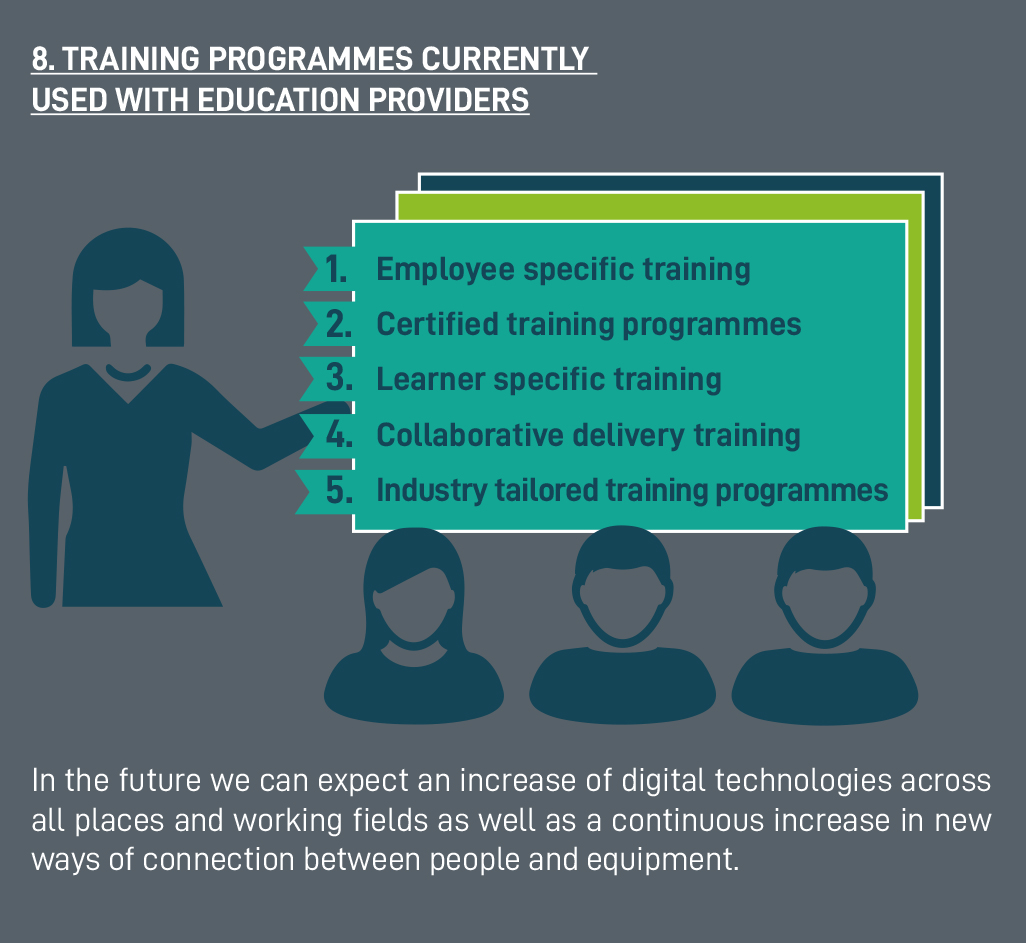 8. TRAINING PROGRAMMES CURRENTLY USED WITH EDUCATION PROVIDERS

1. Employee specific training
2. Certified training programmes
3. Learner specific training
4. Collaborative delivery training
5. Industry tailored training programmes

In the future we can expect an increase of digital technologies across all places and working fields as well as a continuous increase in new ways of connection between people and equipment.